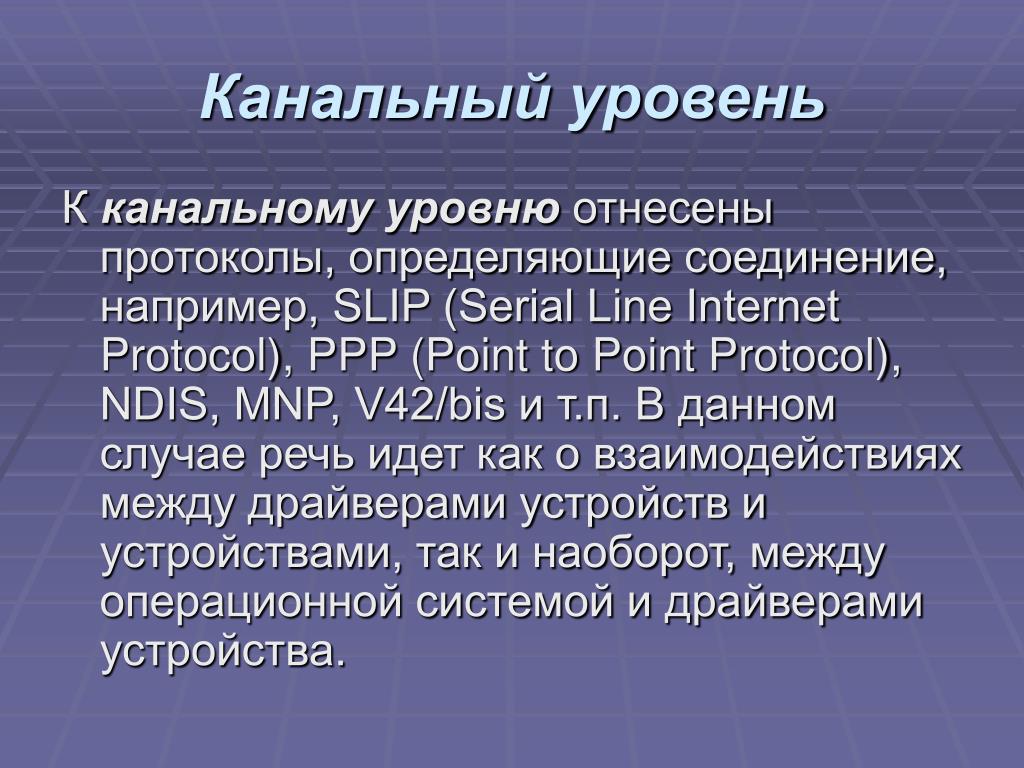 Канальный уровень

К канальному уровню отнесены протоколы, определяющие соединение, например, SLIP (Serial Line Internet Protocol), PPP (Point to Point Protocol), NDIS, MNP, V42/bis и т.п. В данном случае речь идет как о взаимодействиях между драйверами устройств и устройствами, так и наоборот, между операционной системой и драйверами устройства.